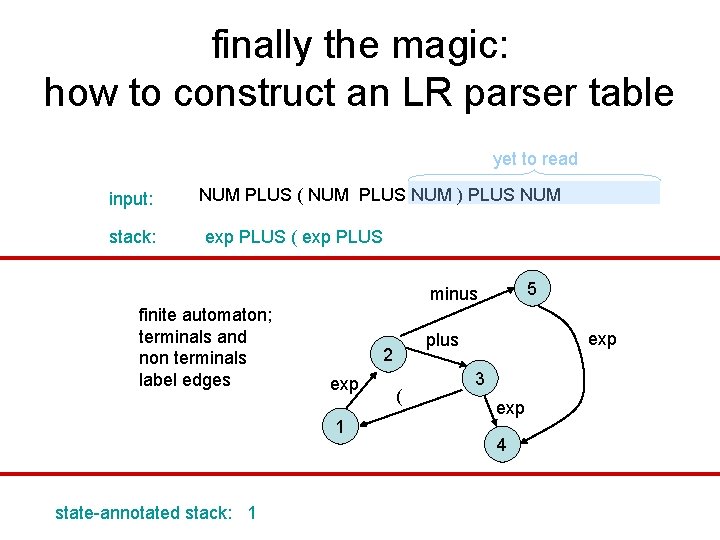 finally the magic:
how to construct an LR parser table

yet to read

input: NUM PLUS ( NUM PLUS NUM ) PLUS NUM

stack: exp PLUS ( exp PLUS

finite automaton; terminals and non terminals label edges

minus
5
plus
exp
2
3
exp
(
exp
1
4

state-annotated stack: 1